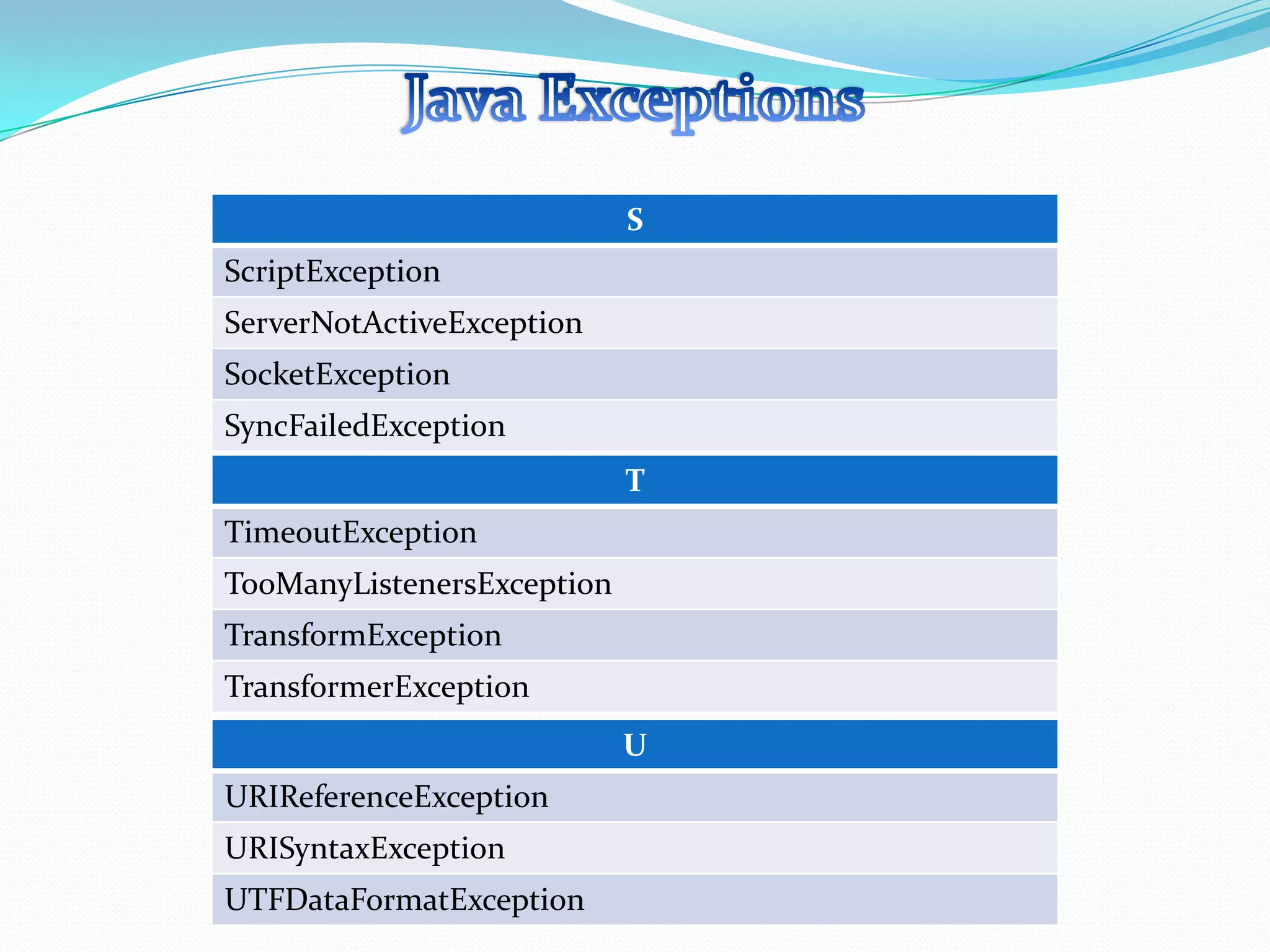 Java Exceptions

| S |
|---|
| ScriptException |
| ServerNotActiveException |
| SocketException |
| SyncFailedException |
| T |
| TimeoutException |
| TooManyListenersException |
| TransformException |
| TransformerException |
| U |
| URIReferenceException |
| URISyntaxException |
| UTFDataFormatException |